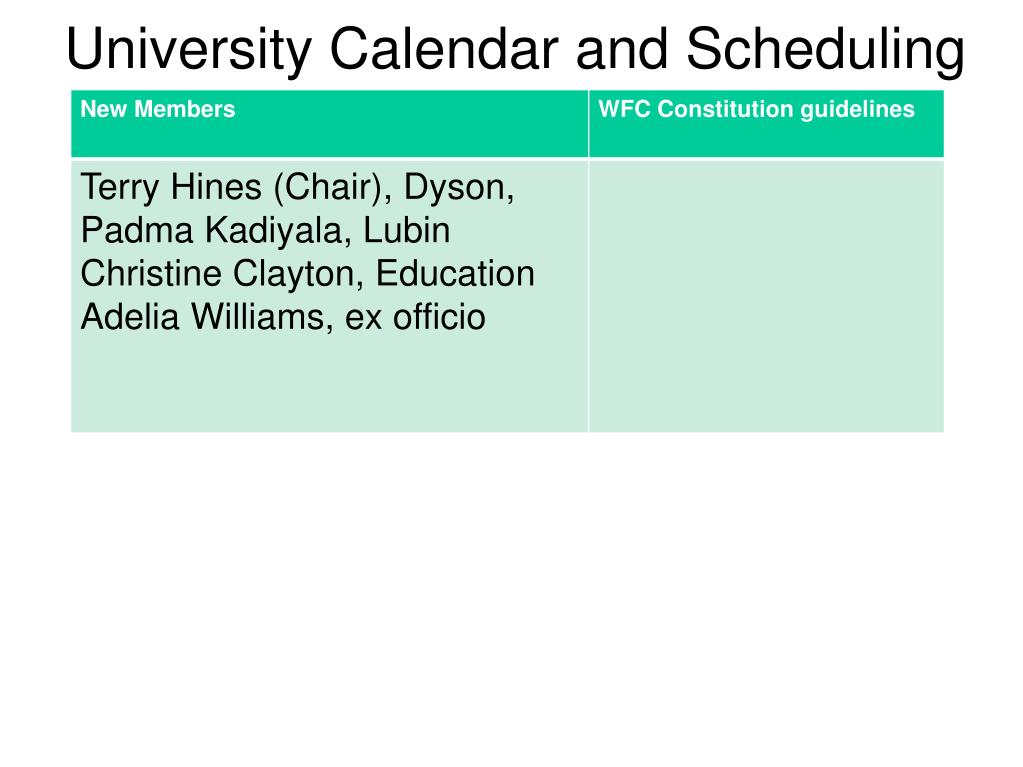 University Calendar and Scheduling

| New Members | WFC Constitution guidelines |
|---|---|
| Terry Hines (Chair), Dyson, Padma Kadiyala, Lubin Christine Clayton, Education Adelia Williams, ex officio | |